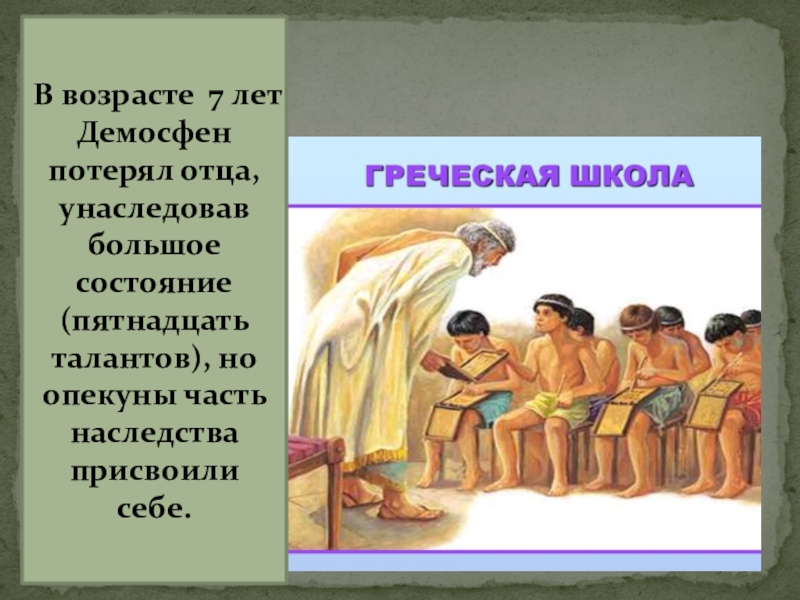 В возрасте 7 лет Демосфен потерял отца, унаследовав большое состояние (пятнадцать талантов), но опекуны часть наследства присвоили себе.

ГРЕЧЕСКАЯ ШКОЛА